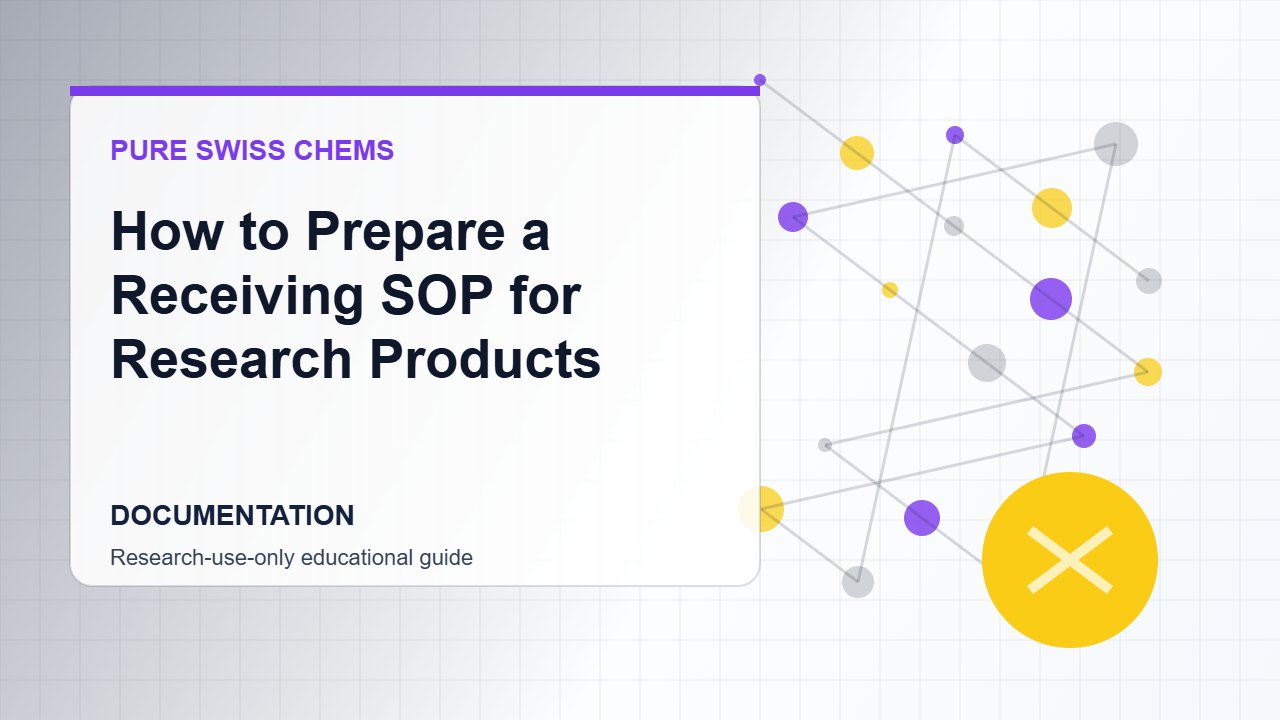 PURE SWISS CHEMS

How to Prepare a Receiving SOP for Research Products

DOCUMENTATION

Research-use-only educational guide